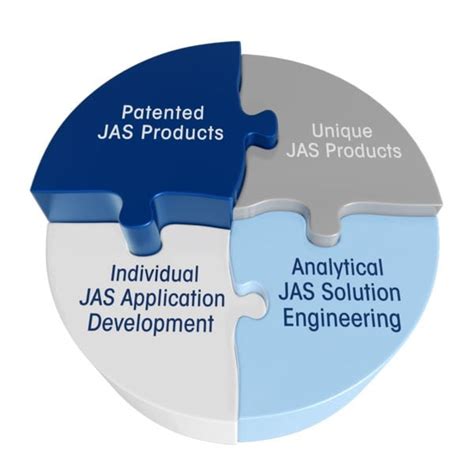 Patented JAS Products

Unique JAS Products

Individual JAS Application Development

Analytical JAS Solution Engineering